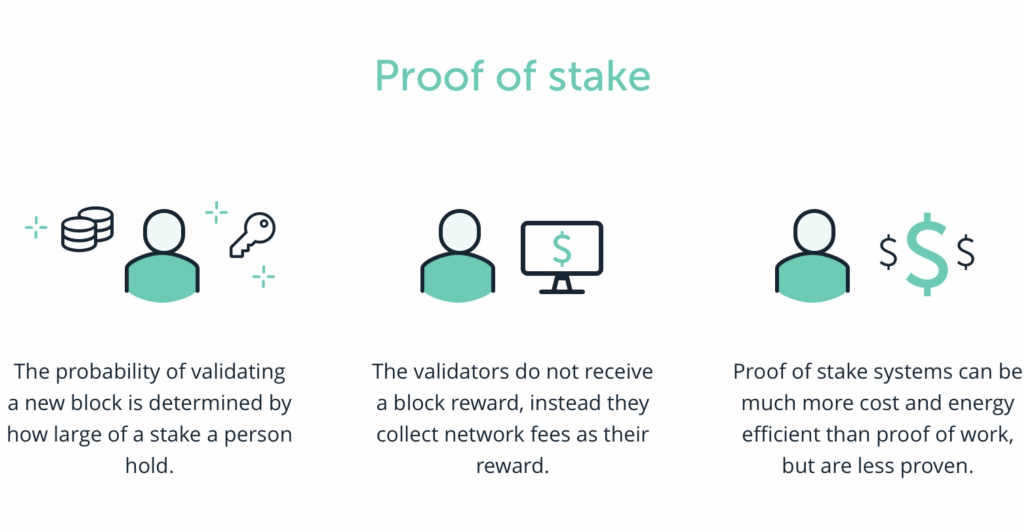 Proof of stake

$

$ $ $

The probability of validating a new block is determined by how large of a stake a person hold.

The validators do not receive a block reward, instead they collect network fees as their reward.

Proof of stake systems can be much more cost and energy efficient than proof of work, but are less proven.